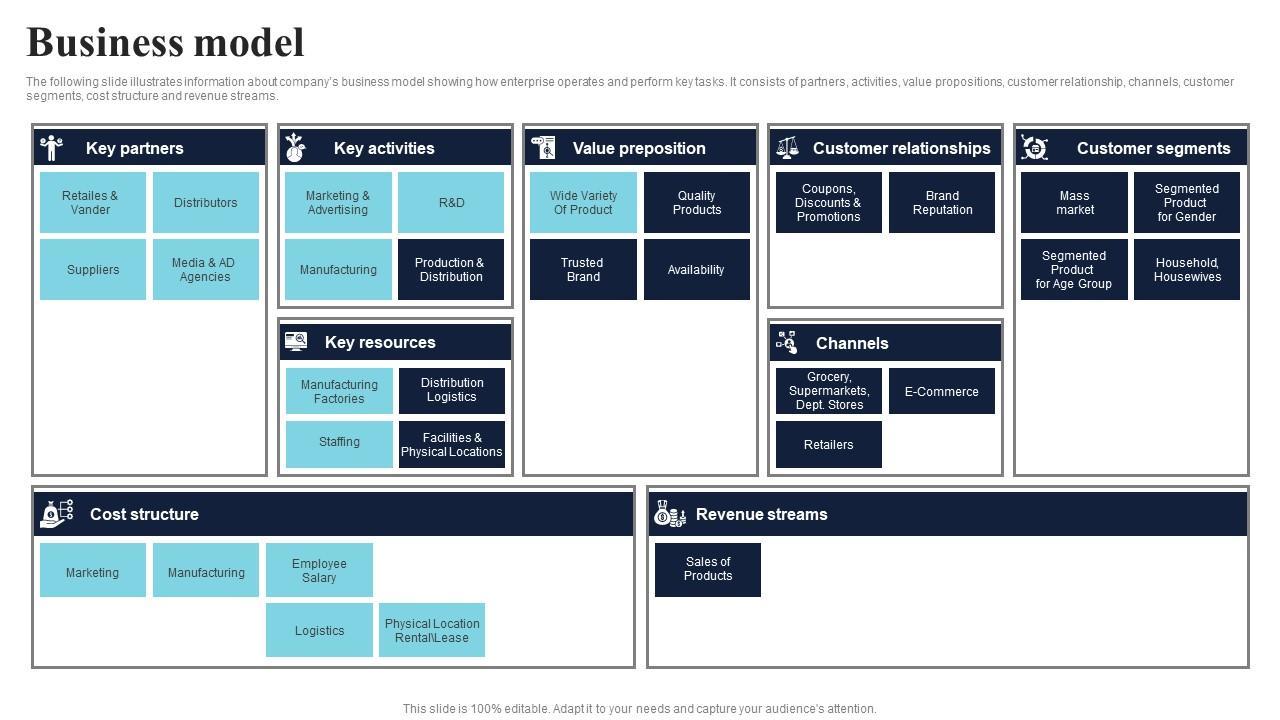 Business model

The following slide illustrates information about company's business model showing how enterprise operates and perform key tasks. It consists of partners, activities, value propositions, customer relationship, channels, customer segments, cost structure and revenue streams.

Key partners

Retailes & Vander

Distributors

Suppliers

Media & AD Agencies

Key activities

Marketing & Advertising

R&D

Manufacturing

Production & Distribution

Key resources

Manufacturing Factories

Distribution Logistics

Staffing

Facilities & Physical Locations

Value preposition

Wide Variety Of Product

Quality Products

Trusted Brand

Availability

Customer relationships

Coupons, Discounts & Promotions

Brand Reputation

Channels

Grocery, Supermarkets, Dept. Stores

E-Commerce

Retailers

Customer segments

Mass market

Segmented Product for Gender

Segmented Product for Age Group

Household, Housewives

Cost structure

Marketing

Manufacturing

Employee Salary

Logistics

Physical Location Rental\Lease

Revenue streams

Sales of Products

This slide is 100% editable. Adapt it to your needs and capture your audience's attention.